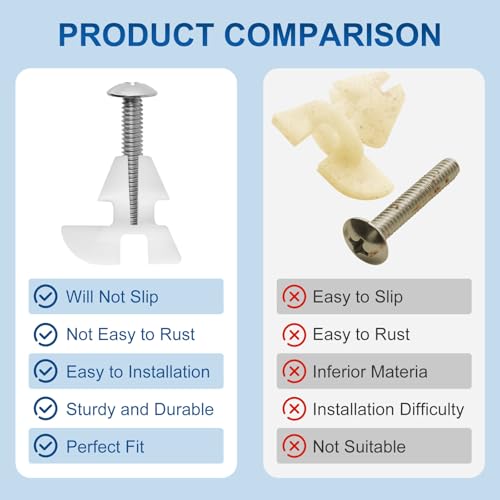 PRODUCT COMPARISON

Will Not Slip
Not Easy to Rust
Easy to Installation
Sturdy and Durable
Perfect Fit

Easy to Slip
Easy to Rust
Inferior Materia
Installation Difficulty
Not Suitable